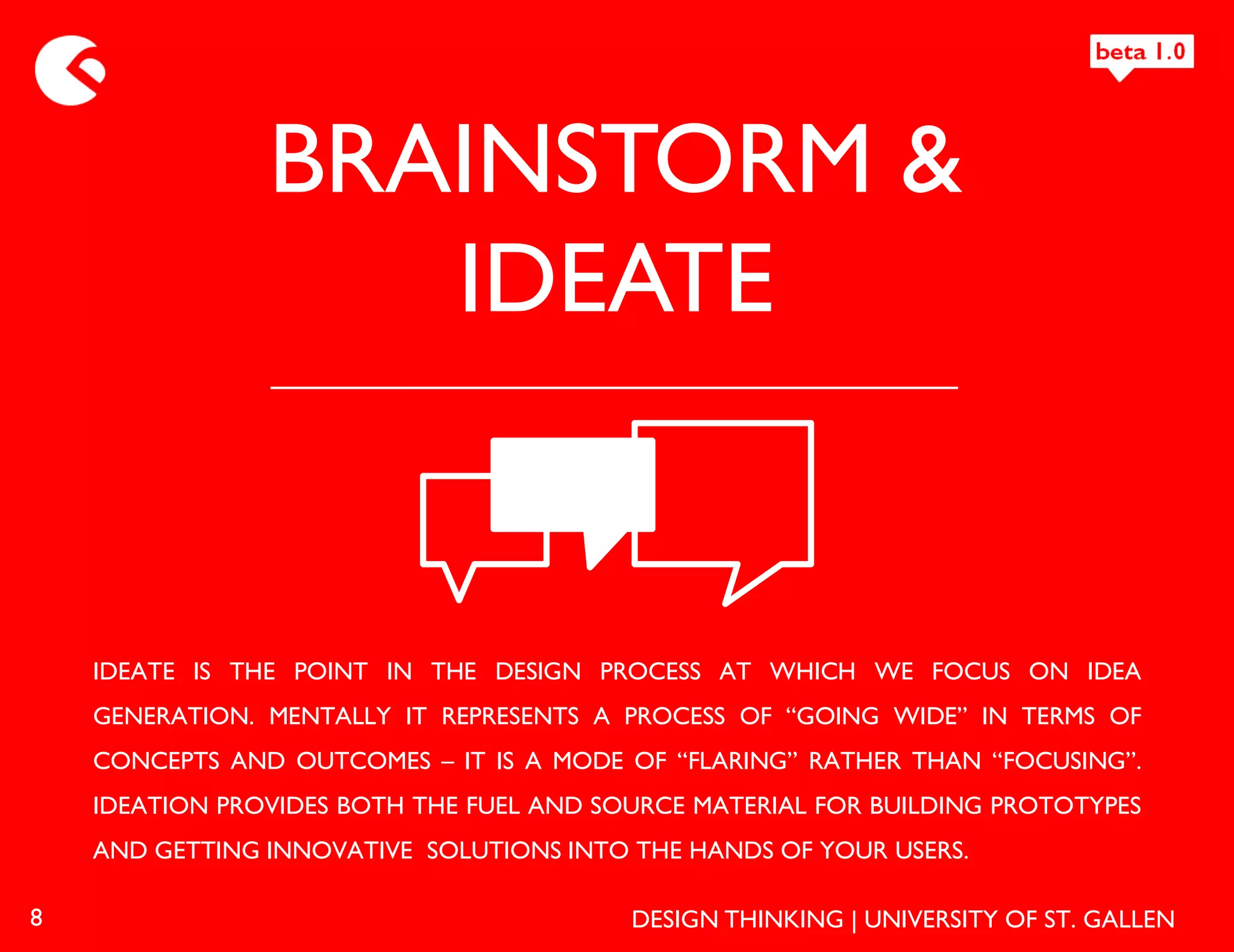 beta 1.0

BRAINSTORM & IDEATE

IDEATE IS THE POINT IN THE DESIGN PROCESS AT WHICH WE FOCUS ON IDEA GENERATION. MENTALLY IT REPRESENTS A PROCESS OF “GOING WIDE” IN TERMS OF CONCEPTS AND OUTCOMES – IT IS A MODE OF “FLARING” RATHER THAN “FOCUSING”. IDEATION PROVIDES BOTH THE FUEL AND SOURCE MATERIAL FOR BUILDING PROTOTYPES AND GETTING INNOVATIVE SOLUTIONS INTO THE HANDS OF YOUR USERS.

8

DESIGN THINKING | UNIVERSITY OF ST. GALLEN